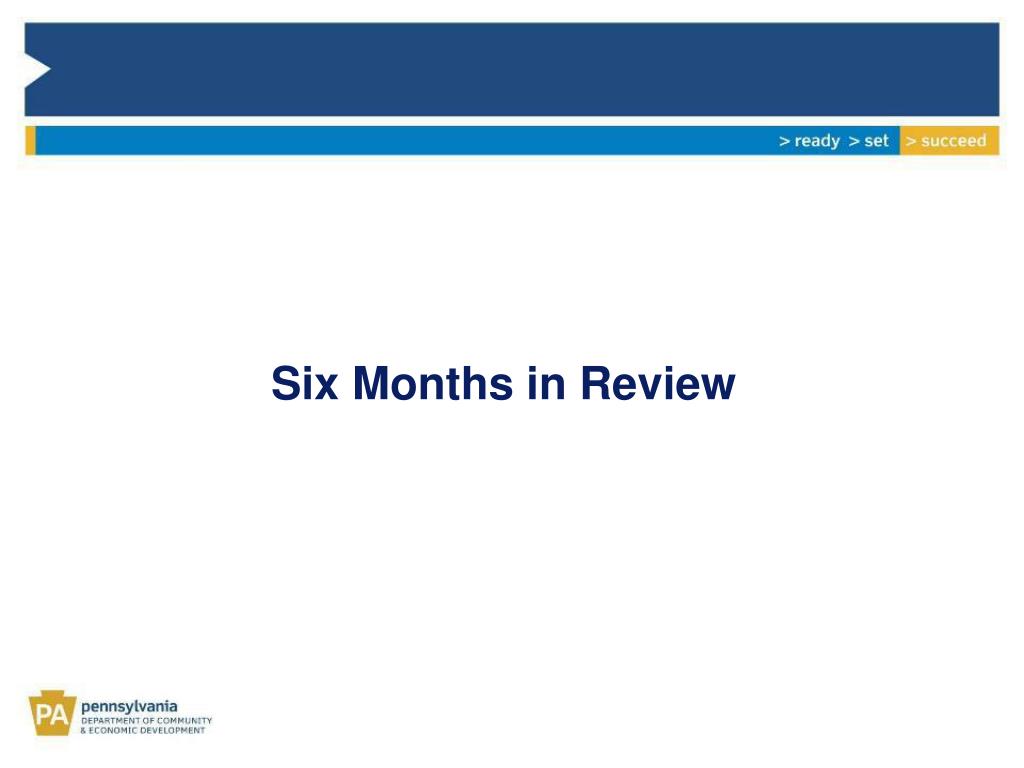 > ready > set > succeed

Six Months in Review

PA pennsylvania
DEPARTMENT OF COMMUNITY & ECONOMIC DEVELOPMENT